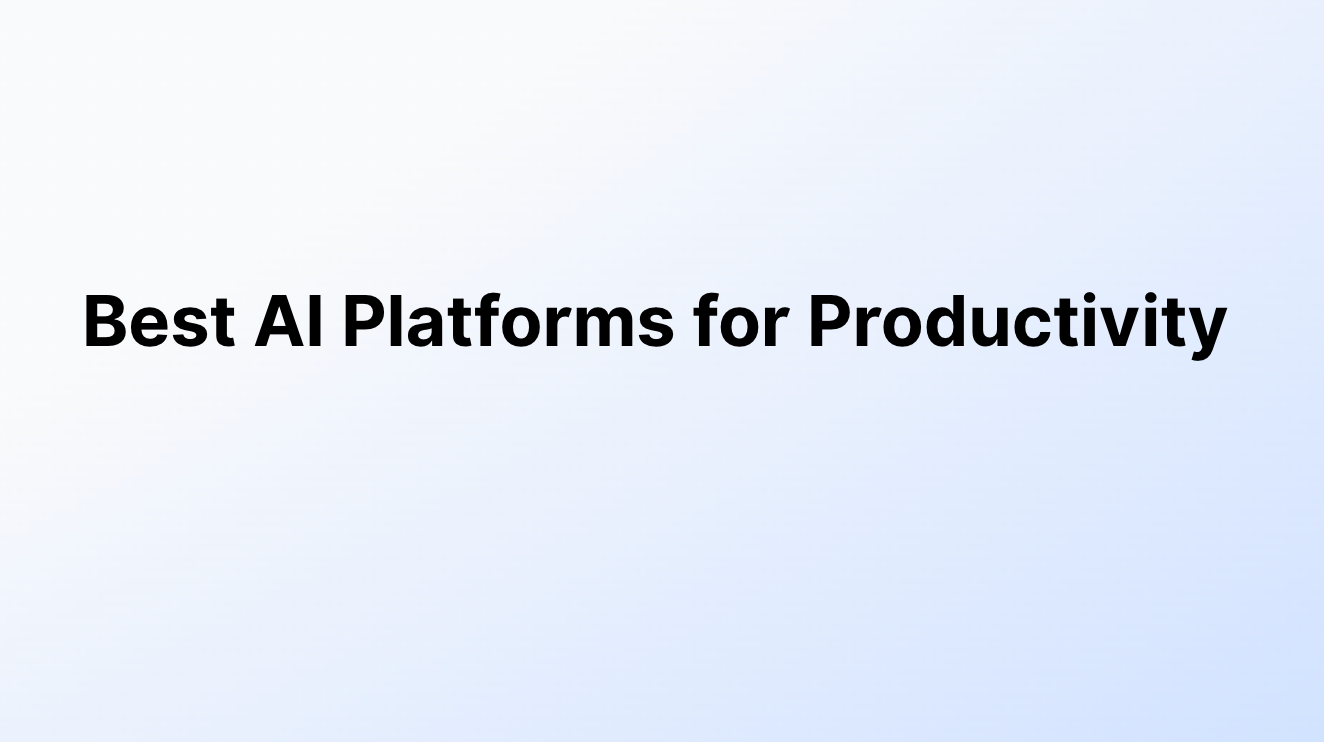 Best AI Platforms for Productivity